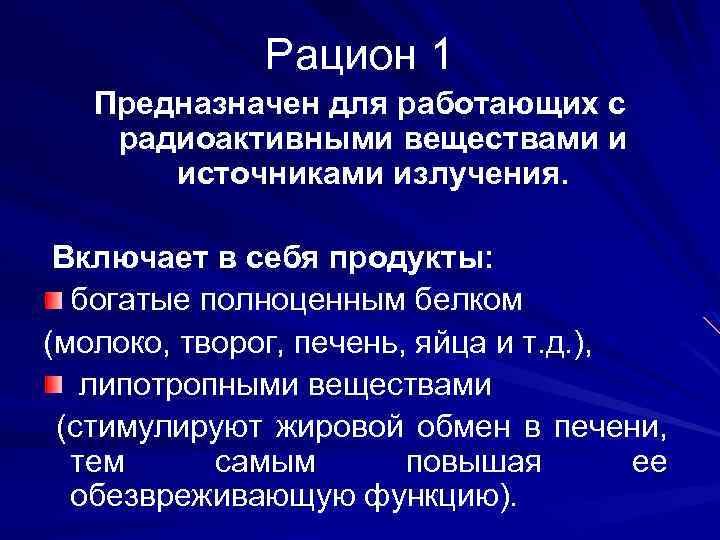 Рацион 1

Предназначен для работающих с радиоактивными веществами и источниками излучения.

Включает в себя продукты:

богатые полноценным белком (молоко, творог, печень, яйца и т.д.),

липотропными веществами (стимулируют жировой обмен в печени, тем самым повышая ее обезвреживающую функцию).